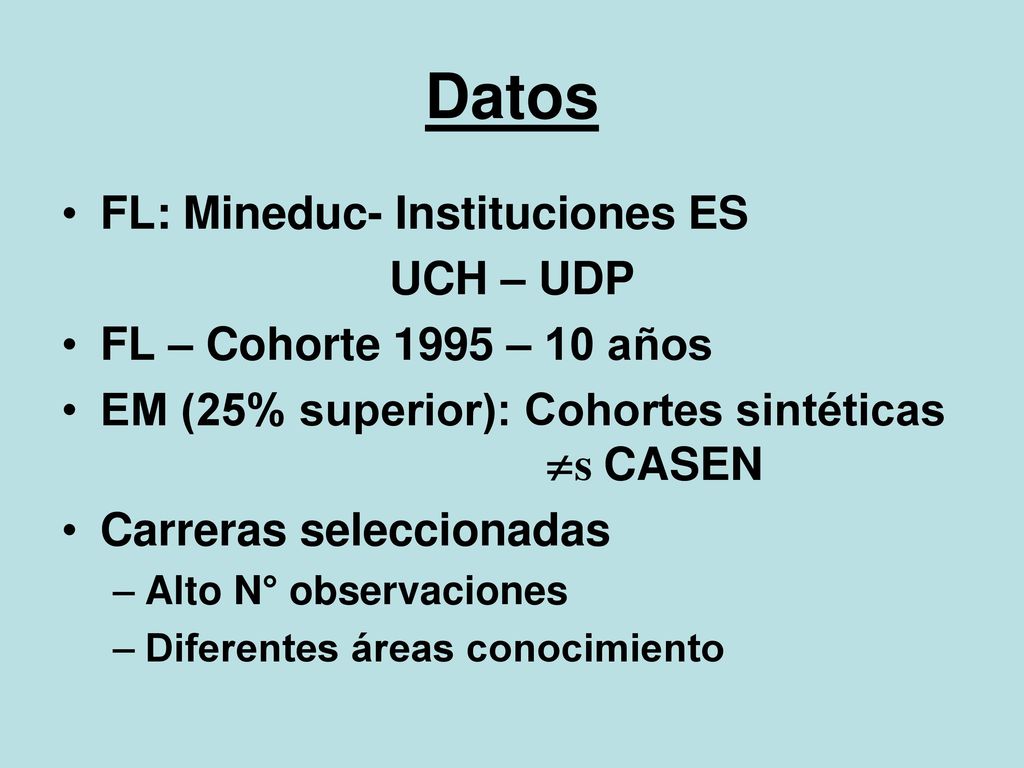 Datos

• FL: Mineduc- Instituciones ES
UCH – UDP
• FL – Cohorte 1995 – 10 años
• EM (25% superior): Cohortes sintéticas
$\neq$s CASEN
• Carreras seleccionadas
– Alto N° observaciones
– Diferentes áreas conocimiento